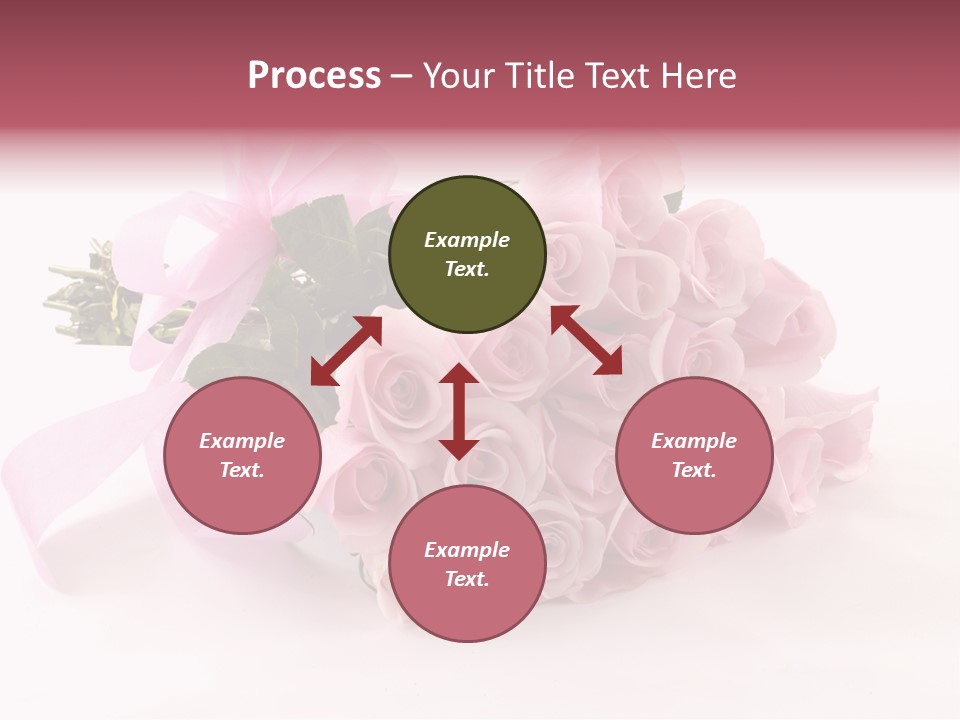 Process – Your Title Text Here

Example Text.

Example Text.

Example Text.

Example Text.